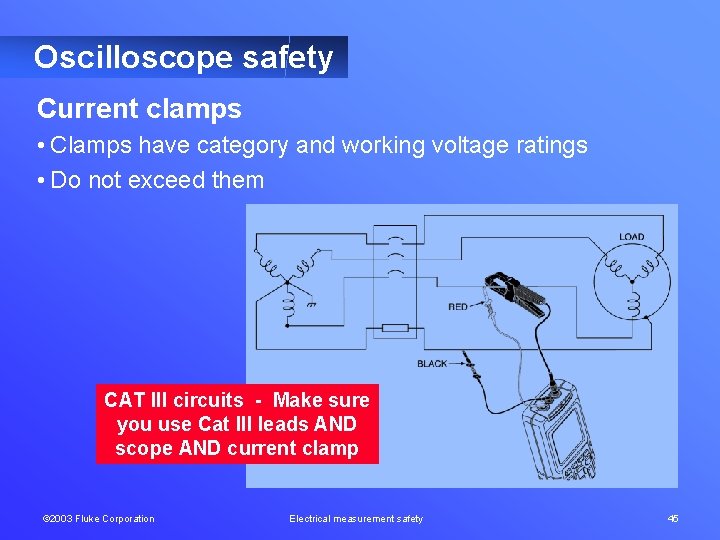 Oscilloscope safety

Current clamps

• Clamps have category and working voltage ratings

• Do not exceed them

LOAD

RED

BLACK

CAT III circuits - Make sure you use Cat III leads AND scope AND current clamp

©2003 Fluke Corporation

Electrical measurement safety

45